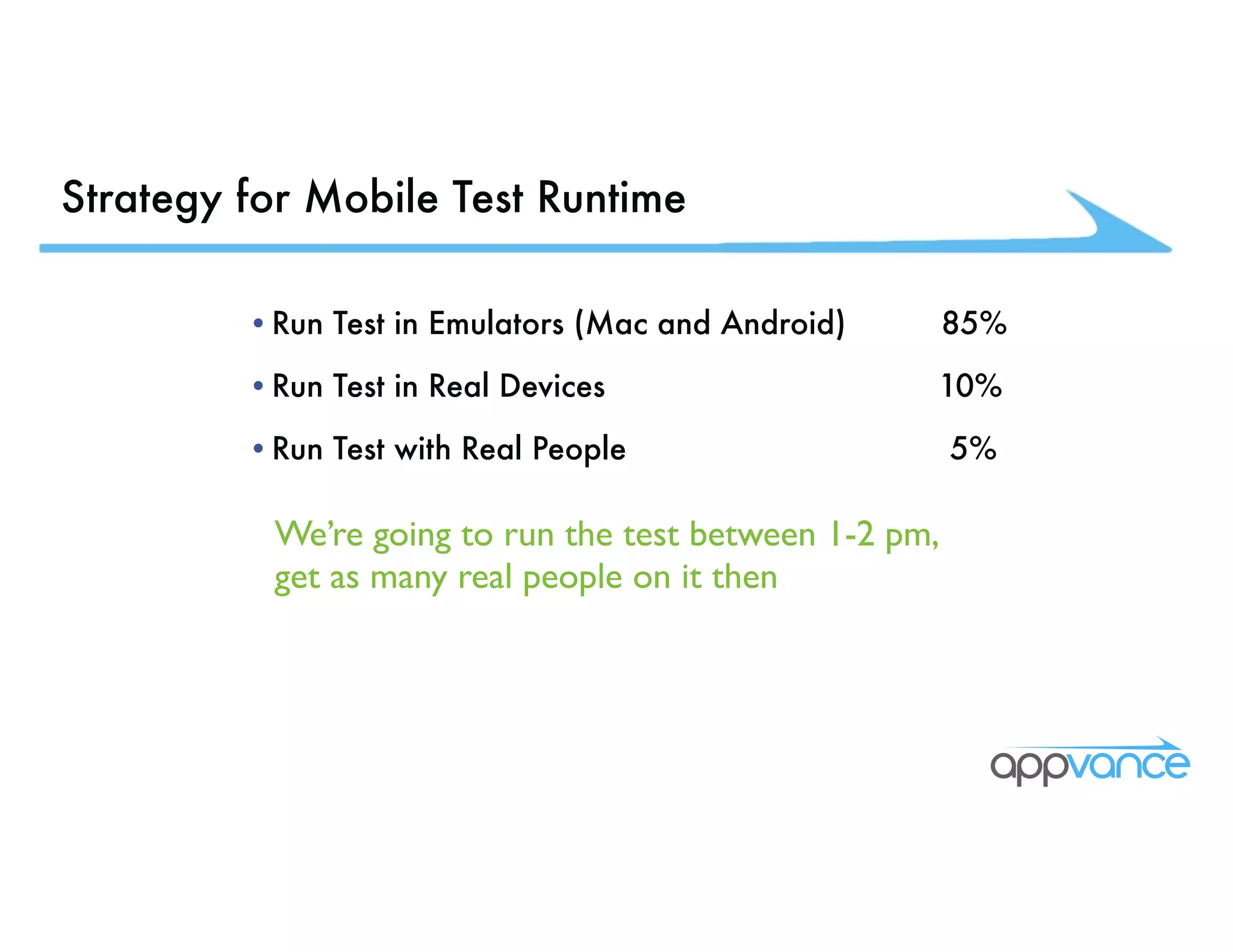 Strategy for Mobile Test Runtime

• Run Test in Emulators (Mac and Android) 85%

• Run Test in Real Devices 10%

• Run Test with Real People 5%

We're going to run the test between 1-2 pm, get as many real people on it then

appvance